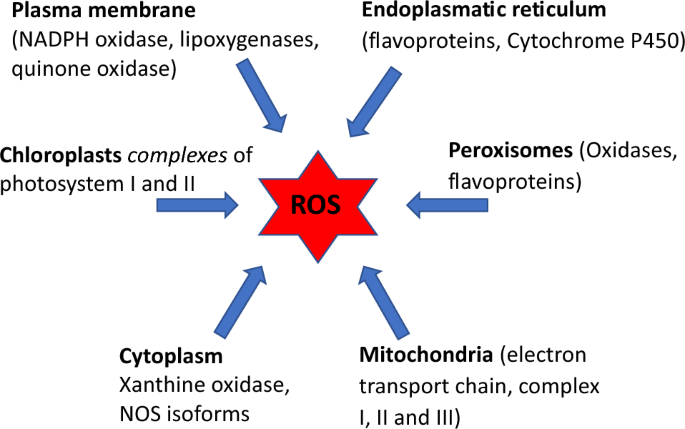 Plasma membrane (NADPH oxidase, lipoxygenases, quinone oxidase)

Endoplasmatic reticulum (flavoproteins, Cytochrome P450)

Chloroplasts complexes of photosystem I and II

ROS

Peroxisomes (Oxidases, flavoproteins)

Cytoplasm Xanthine oxidase, NOS isoforms

Mitochondria (electron transport chain, complex I, II and III)